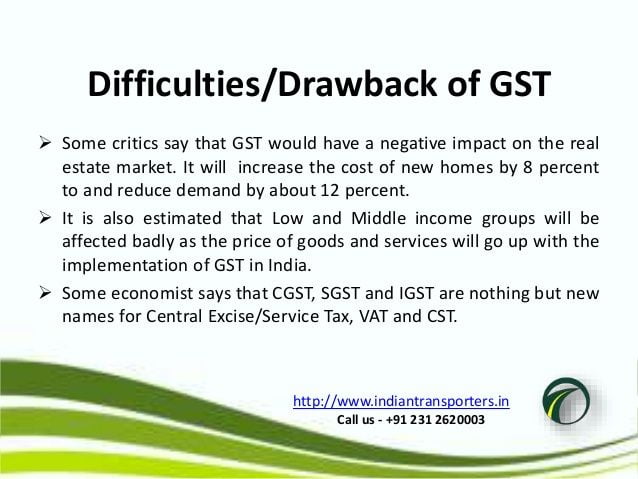 Difficulties/Drawback of GST

➢ Some critics say that GST would have a negative impact on the real estate market. It will increase the cost of new homes by 8 percent to and reduce demand by about 12 percent.

➢ It is also estimated that Low and Middle income groups will be affected badly as the price of goods and services will go up with the implementation of GST in India.

➢ Some economist says that CGST, SGST and IGST are nothing but new names for Central Excise/Service Tax, VAT and CST.

http://www.indiantransporters.in
Call us - +91 231 2620003